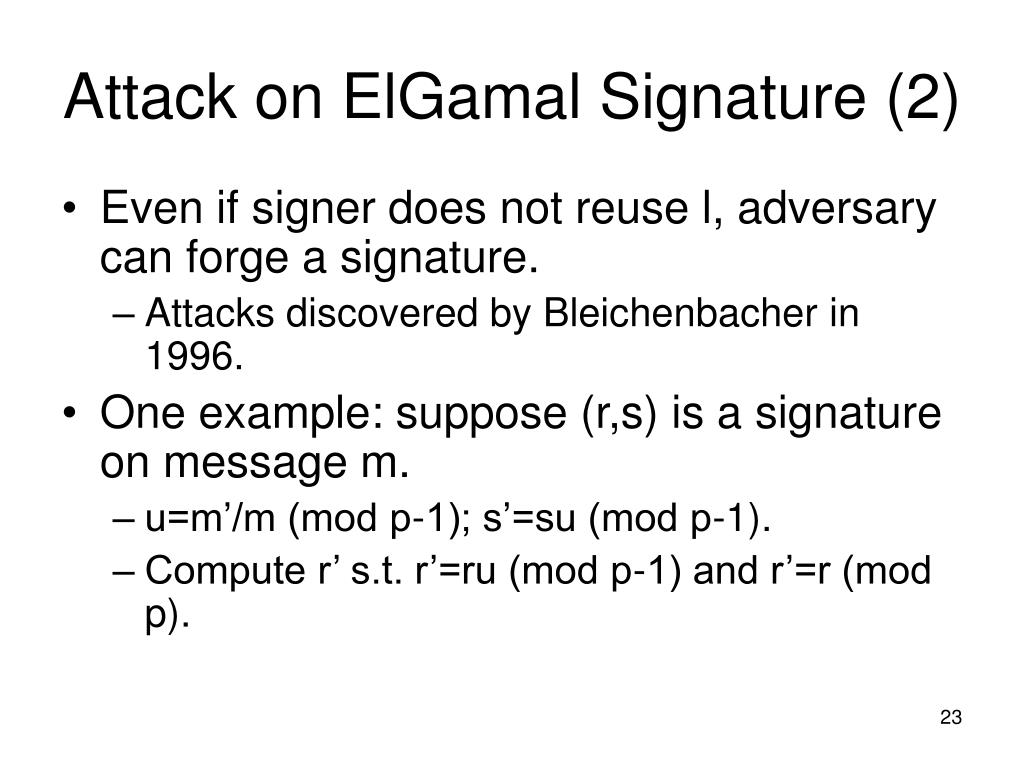 Attack on ElGamal Signature (2)

• Even if signer does not reuse l, adversary can forge a signature.
  – Attacks discovered by Bleichenbacher in 1996.
• One example: suppose (r,s) is a signature on message m.
  – u=m’/m (mod p-1); s’=su (mod p-1).
  – Compute r’ s.t. r’=ru (mod p-1) and r’=r (mod p).

23